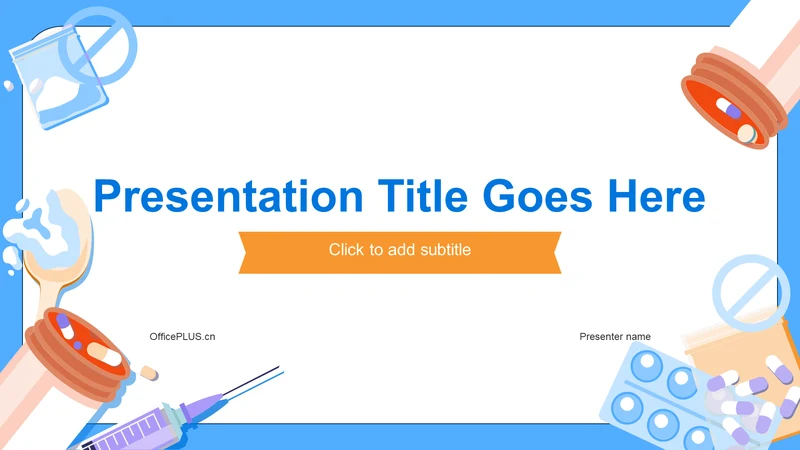 Presentation Title Goes Here

Click to add subtitle

OfficePLUS.cn

Presenter name